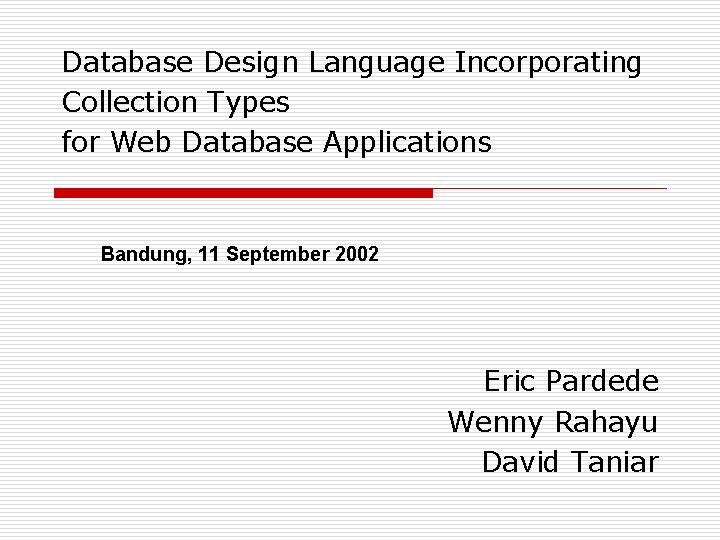 Database Design Language Incorporating Collection Types for Web Database Applications

Bandung, 11 September 2002

Eric Pardede
Wenny Rahayu
David Taniar